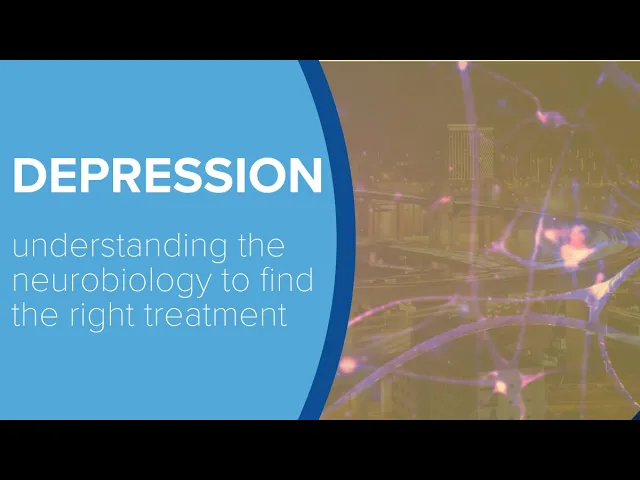 DEPRESSION

understanding the neurobiology to find the right treatment